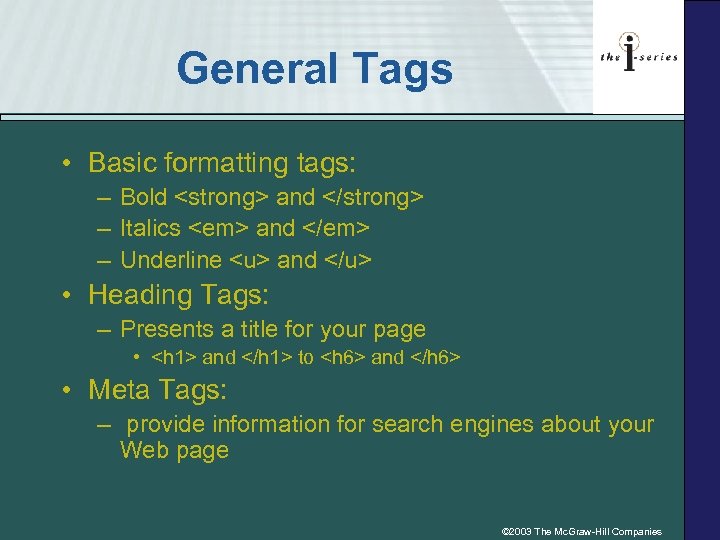 General Tags

the i-series

• Basic formatting tags:
 – Bold <strong> and </strong>
 – Italics <em> and </em>
 – Underline <u> and </u>
• Heading Tags:
 – Presents a title for your page
  • <h1> and </h1> to <h6> and </h6>
• Meta Tags:
 – provide information for search engines about your Web page

©2003 The McGraw-Hill Companies